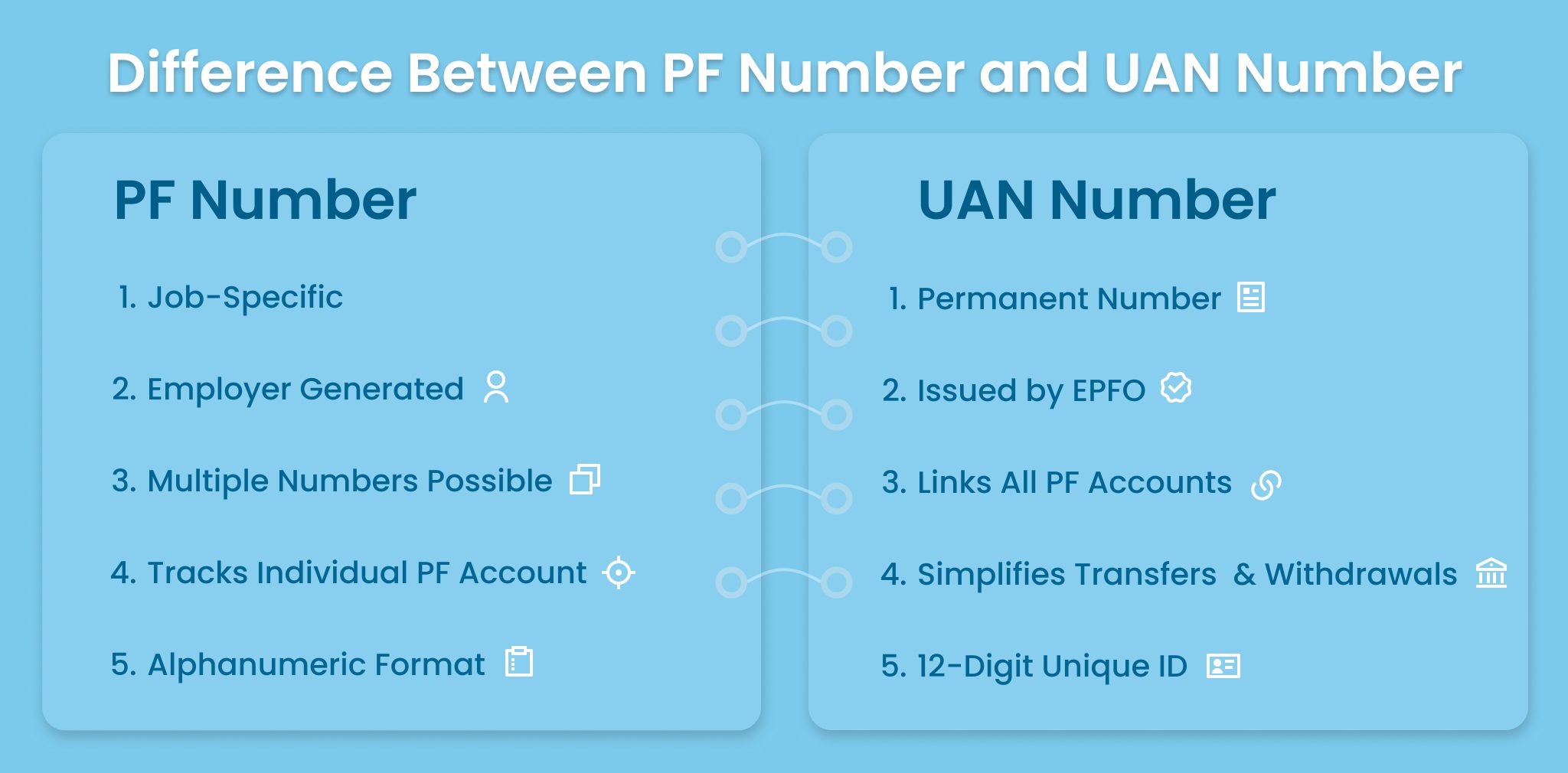 Difference Between PF Number and UAN Number

PF Number

1. Job-Specific

2. Employer Generated

3. Multiple Numbers Possible

4. Tracks Individual PF Account

5. Alphanumeric Format

UAN Number

1. Permanent Number

2. Issued by EPFO

3. Links All PF Accounts

4. Simplifies Transfers & Withdrawals

5. 12-Digit Unique ID